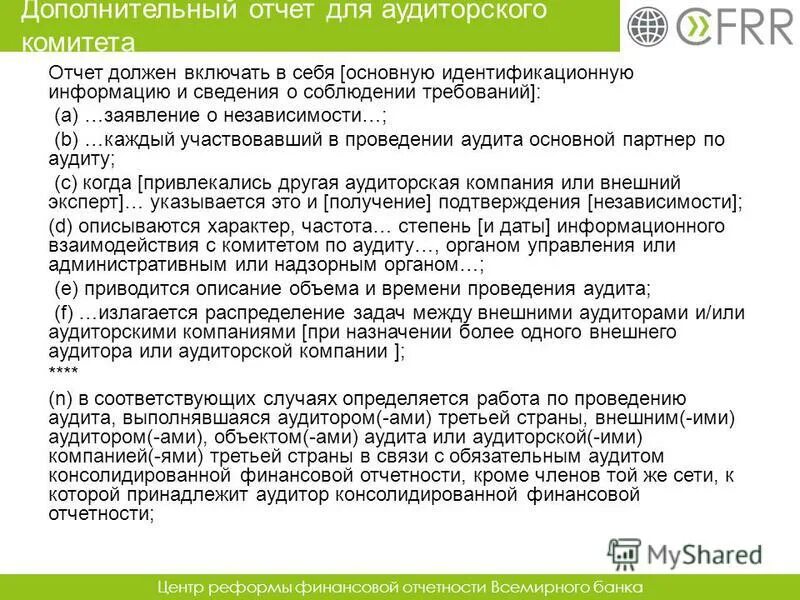 Дополнительный отчет для аудиторского комитета

CFRR

Отчет должен включать в себя [основную идентификационную информацию и сведения о соблюдении требований]:

(a) …заявление о независимости…;

(b) …каждый участвовавший в проведении аудита основной партнер по аудиту;

(c) когда [привлекались другая аудиторская компания или внешний эксперт]… указывается это и [получение] подтверждения [независимости];

(d) описываются характер, частота… степень [и даты] информационного взаимодействия с комитетом по аудиту…, органом управления или административным или надзорным органом…;

(e) приводится описание объема и времени проведения аудита;

(f) …излагается распределение задач между внешними аудиторами и/или аудиторскими компаниями [при назначении более одного внешнего аудитора или аудиторской компании ];

****

(n) в соответствующих случаях определяется работа по проведению аудита, выполнявшаяся аудитором(-ами) третьей страны, внешним(-ими) аудитором(-ами), объектом(-ами) аудита или аудиторской(-ими) компанией(-ями) третьей страны в связи с обязательным аудитом консолидированной финансовой отчетности, кроме членов той же сети, к которой принадлежит аудитор консолидированной финансовой отчетности;

MyShared

Центр реформы финансовой отчетности Всемирного банка